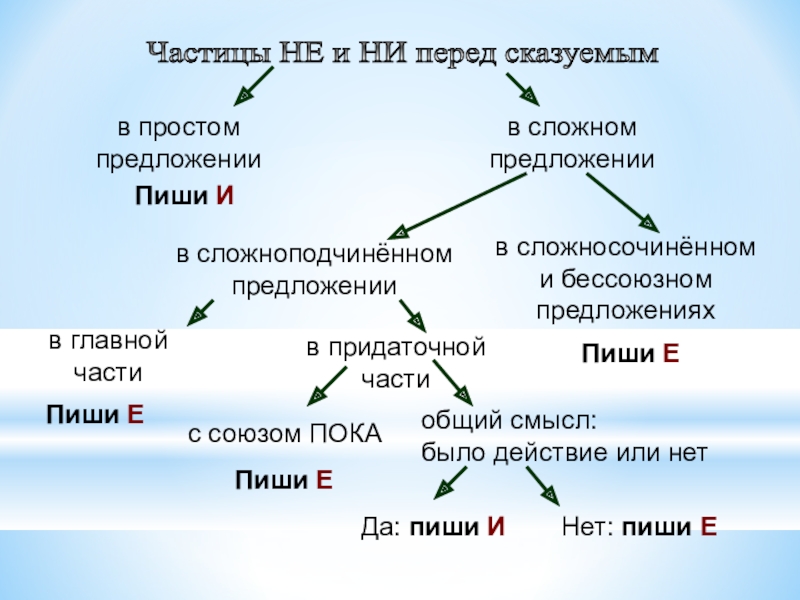 Частицы НЕ и НИ перед сказуемым

в простом предложении

Пиши И

в сложном предложении

в сложноподчинённом предложении

в сложносочинённом и бессоюзном предложениях

Пиши Е

в главной части

Пиши Е

в придаточной части

с союзом ПОКА

Пиши Е

общий смысл: было действие или нет

Да: пиши И

Нет: пиши Е